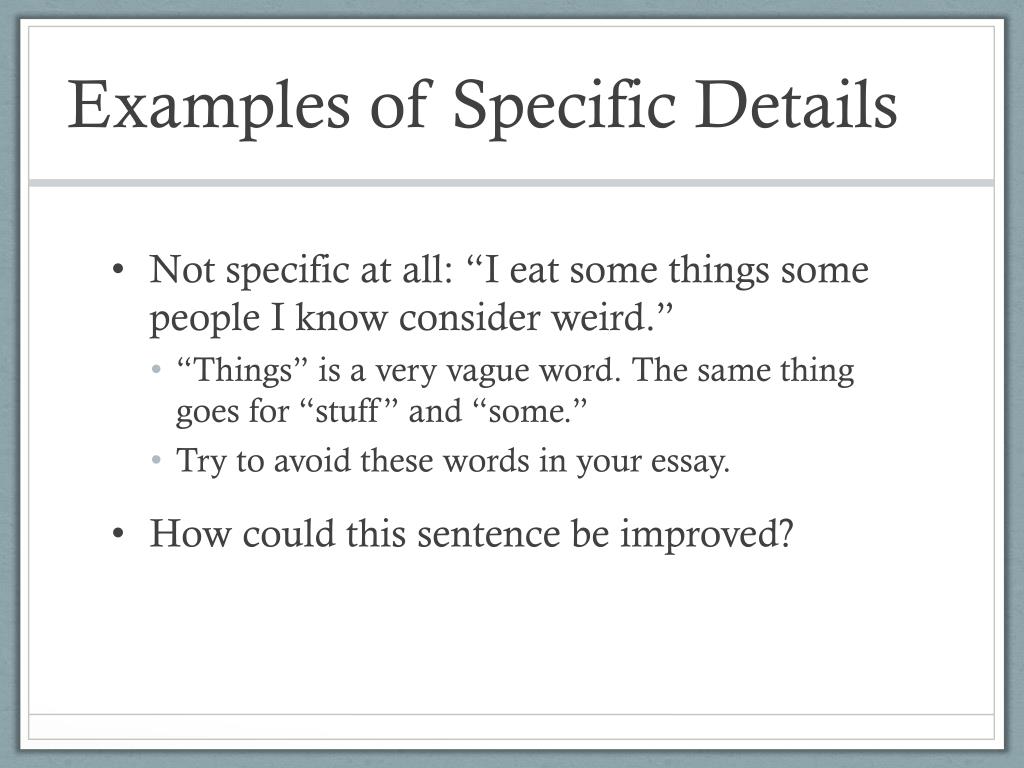 Examples of Specific Details

• Not specific at all: “I eat some things some people I know consider weird.”
  • “Things” is a very vague word. The same thing goes for “stuff” and “some.”
  • Try to avoid these words in your essay.
• How could this sentence be improved?